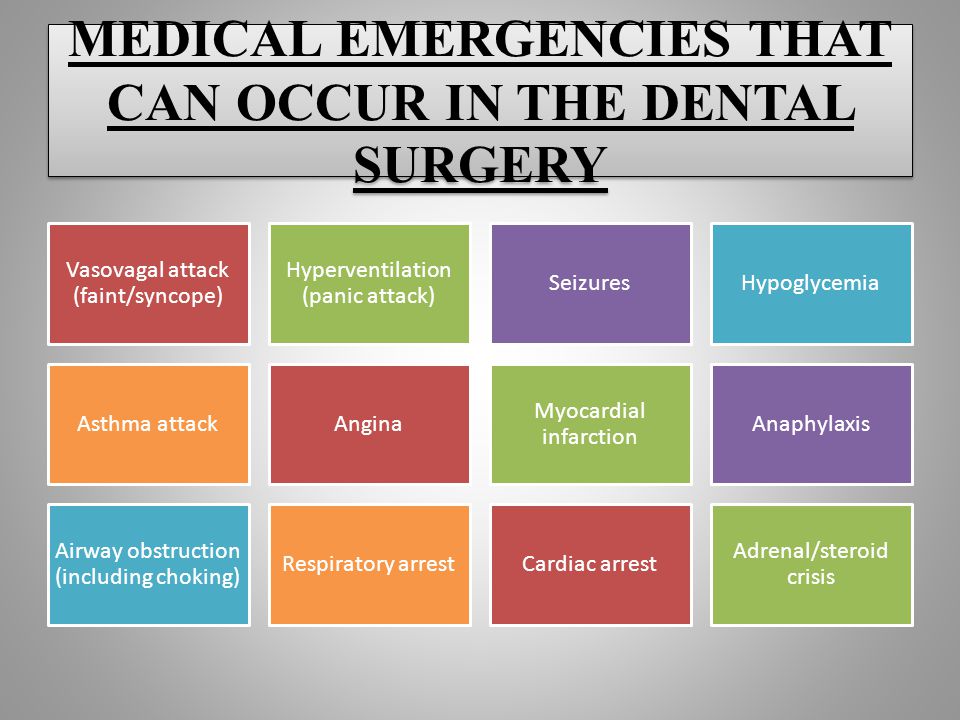 MEDICAL EMERGENCIES THAT CAN OCCUR IN THE DENTAL SURGERY

Vasovagal attack (faint/syncope)

Hyperventilation (panic attack)

Seizures

Hypoglycemia

Asthma attack

Angina

Myocardial infarction

Anaphylaxis

Airway obstruction (including choking)

Respiratory arrest

Cardiac arrest

Adrenal/steroid crisis